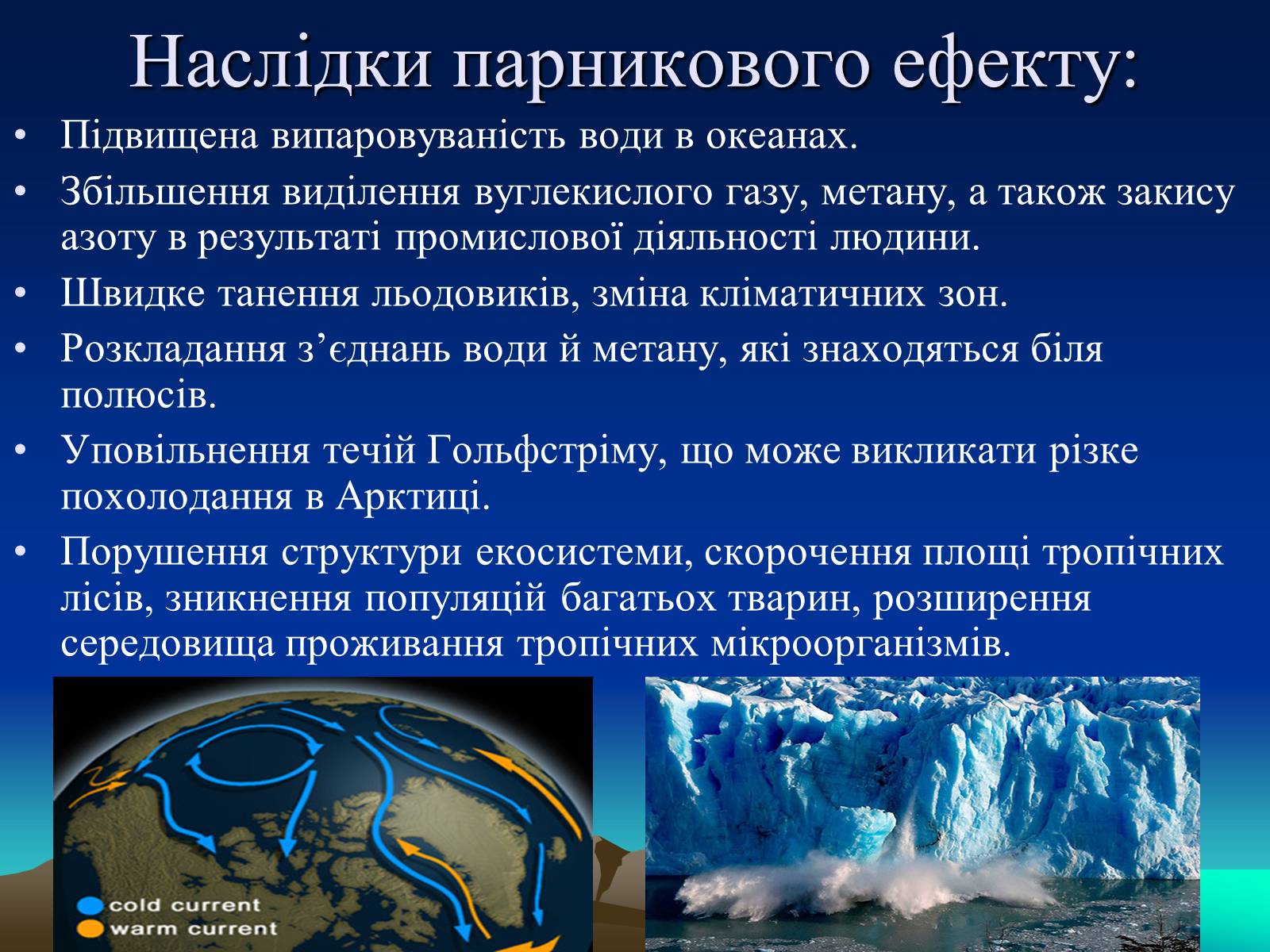 Наслідки парникового ефекту:

• Підвищена випаровуваність води в океанах.

• Збільшення виділення вуглекислого газу, метану, а також закису азоту в результаті промислової діяльності людини.

• Швидке танення льодовиків, зміна кліматичних зон.

• Розкладання з’єднань води й метану, які знаходяться біля полюсів.

• Уповільнення течій Гольфстріму, що може викликати різке похолодання в Арктиці.

• Порушення структури екосистеми, скорочення площі тропічних лісів, зникнення популяцій багатьох тварин, розширення середовища проживання тропічних мікроорганізмів.

cold current
warm current